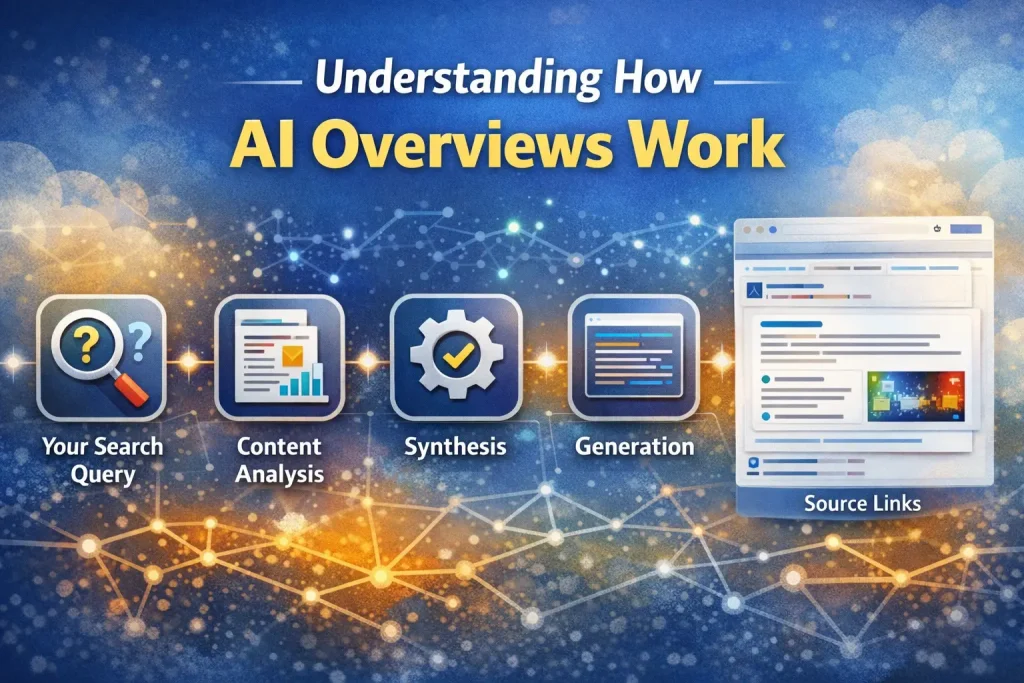 Understanding How
AI Overviews Work

Your Search Query

Content Analysis

Synthesis

Generation

Source Links